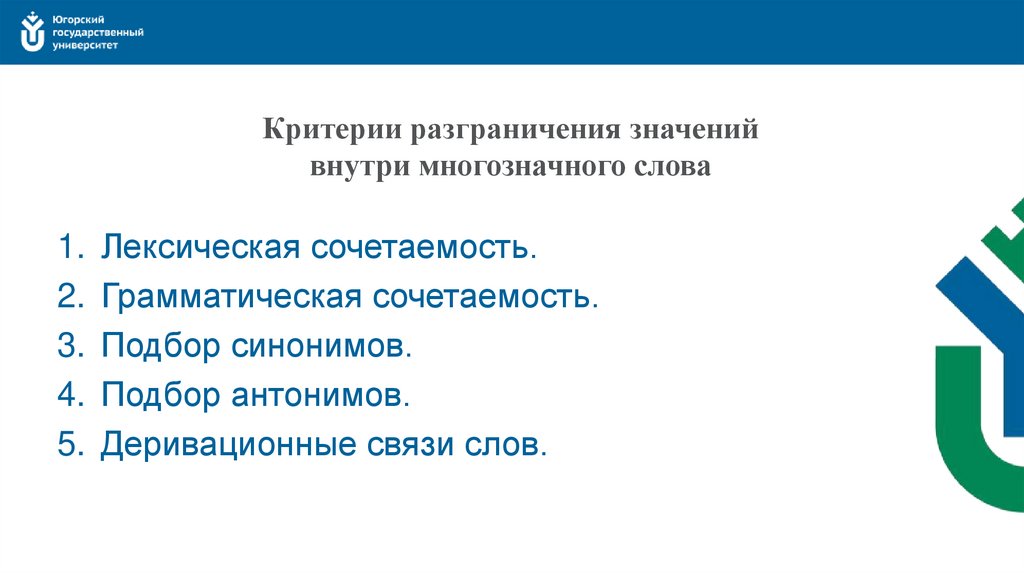 Югорский государственный университет

Критерии разграничения значений внутри многозначного слова

1. Лексическая сочетаемость.
2. Грамматическая сочетаемость.
3. Подбор синонимов.
4. Подбор антонимов.
5. Деривационные связи слов.